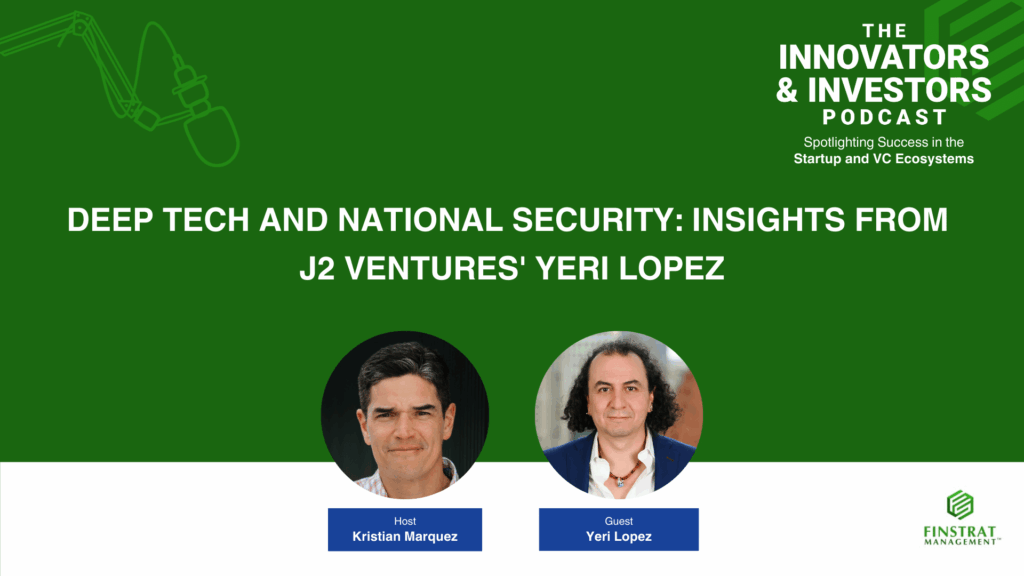 THE INNOVATORS & INVESTORS PODCAST

Spotlighting Success in the Startup and VC Ecosystems

DEEP TECH AND NATIONAL SECURITY: INSIGHTS FROM J2 VENTURES' YERI LOPEZ

Host
Kristian Marquez

Guest
Yeri Lopez

FINSTRAT MANAGEMENT™